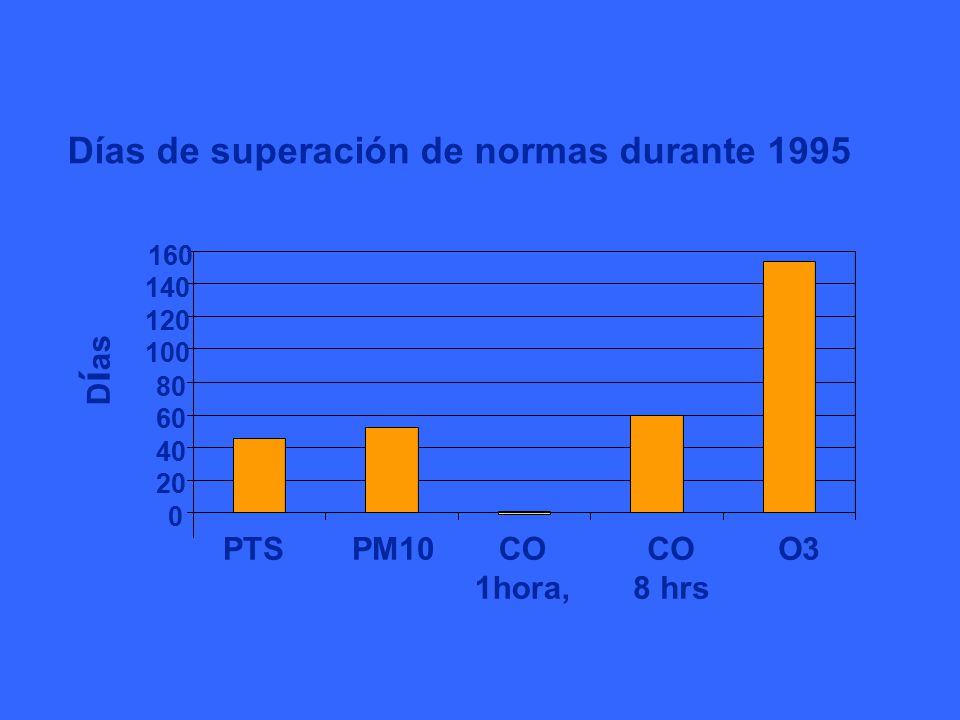 Días de superación de normas durante 1995

Días

160
140
120
100
80
60
40
20
0

PTS
PM10
CO 1hora,
CO 8 hrs
O3